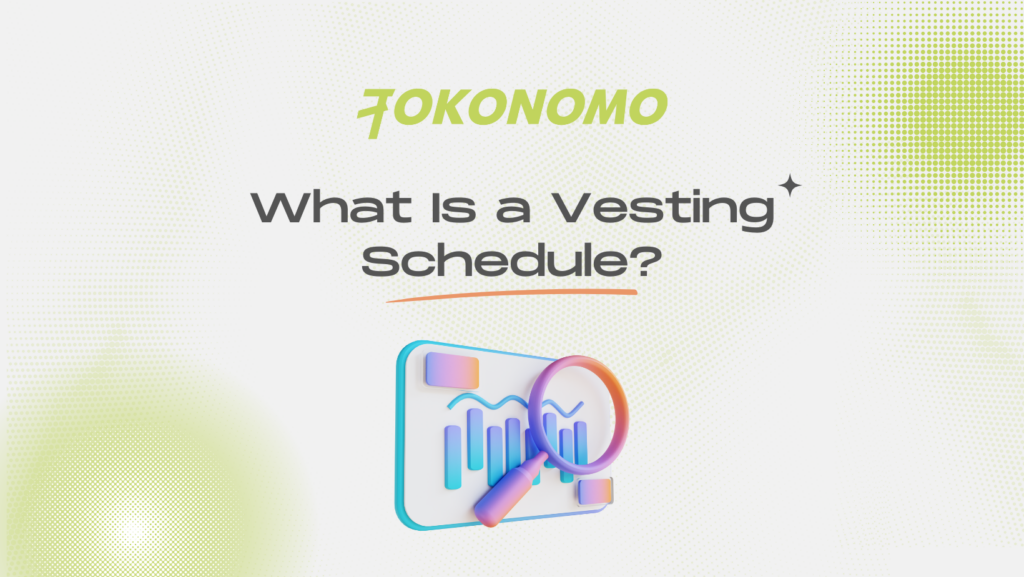 TOKONOMO

What Is a Vesting Schedule?